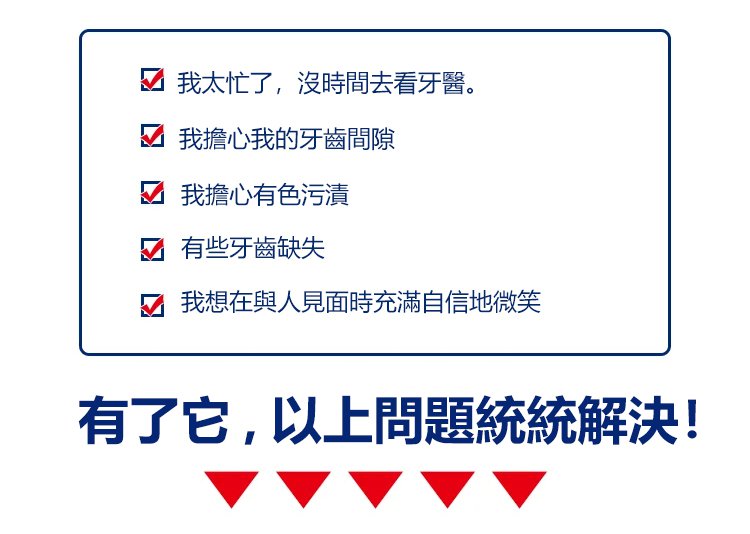 我太忙了，沒時間去看牙醫。

我擔心我的牙齒間隙

我擔心有色污漬

有些牙齒缺失

我想在與人見面時充滿自信地微笑

有了它，以上問題統統解決！